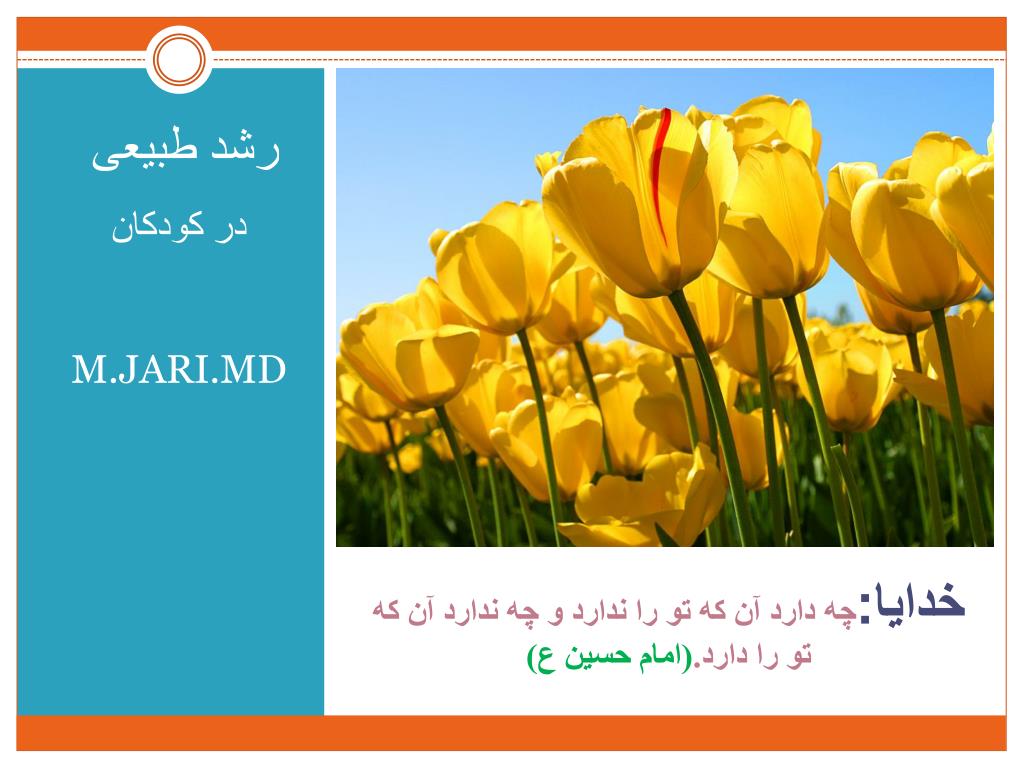 رشد طبیعی

در کودکان

M.JARI.MD

خدایا:چه دارد آن که تو را ندارد و چه ندارد آن که تو را دارد.(امام حسین ع)